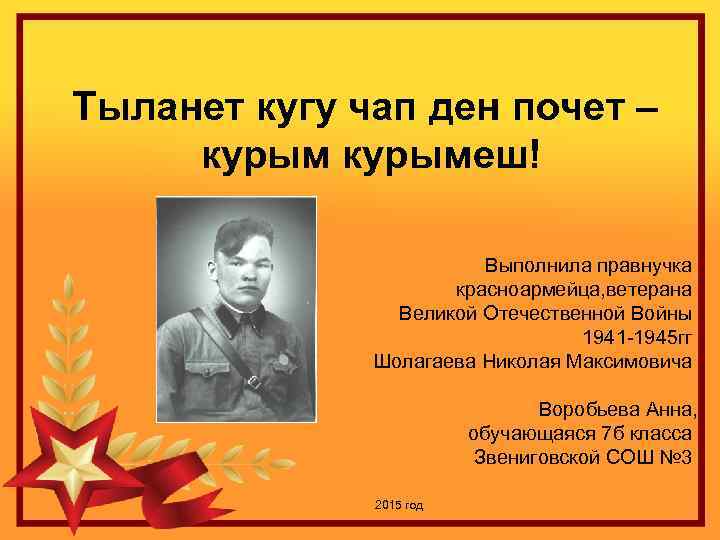 Тыланет кугу чап ден почет – курым курымеш!

Выполнила правнучка красноармейца,ветерана Великой Отечественной Войны 1941-1945гг Шолагаева Николая Максимовича

Воробьева Анна, обучающаяся 7б класса Звениговской СОШ №3

2015 год